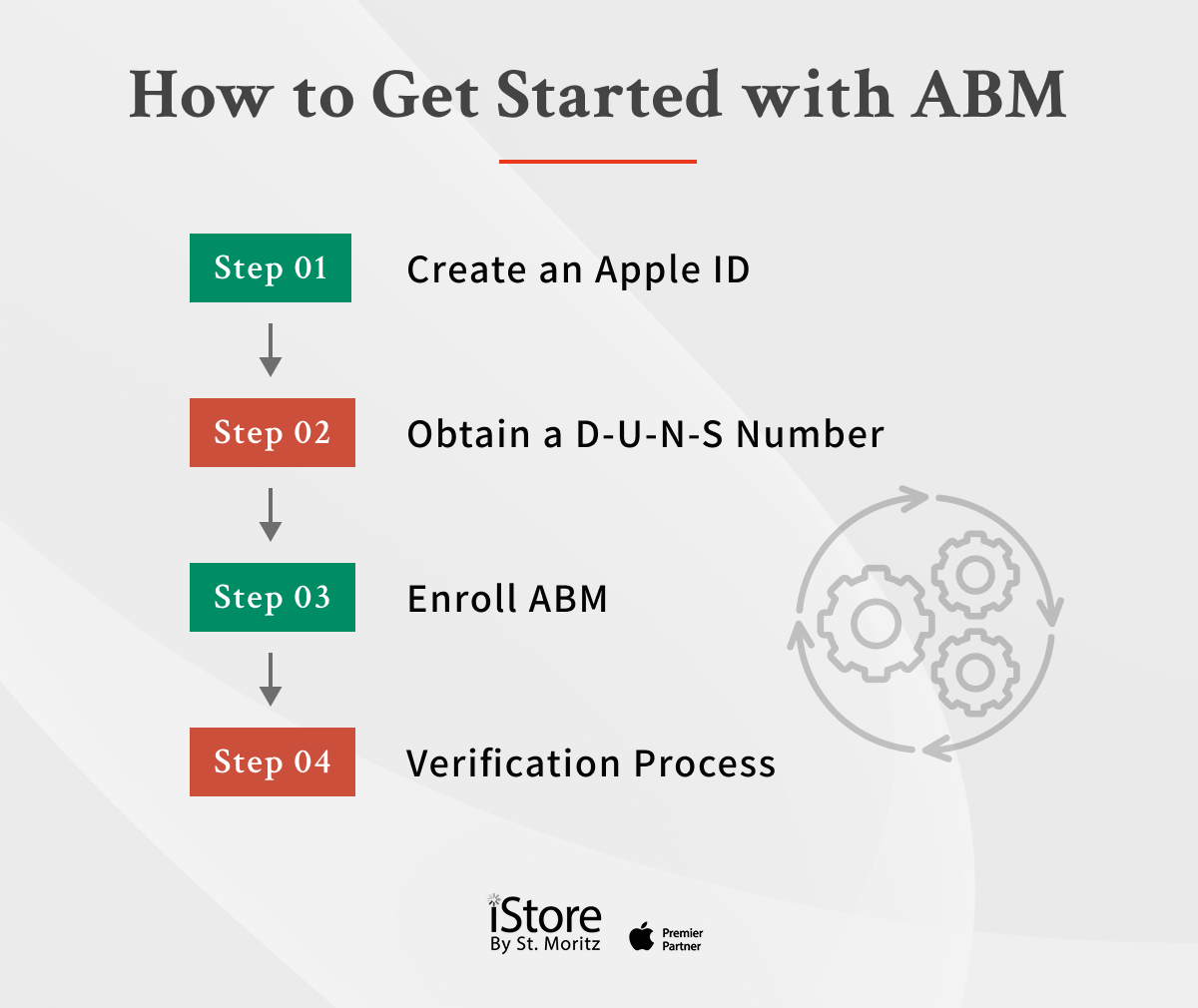 How to Get Started with ABM

Step 01 Create an Apple ID

Step 02 Obtain a D-U-N-S Number

Step 03 Enroll ABM

Step 04 Verification Process

iStore
By St. Moritz

Premier Partner